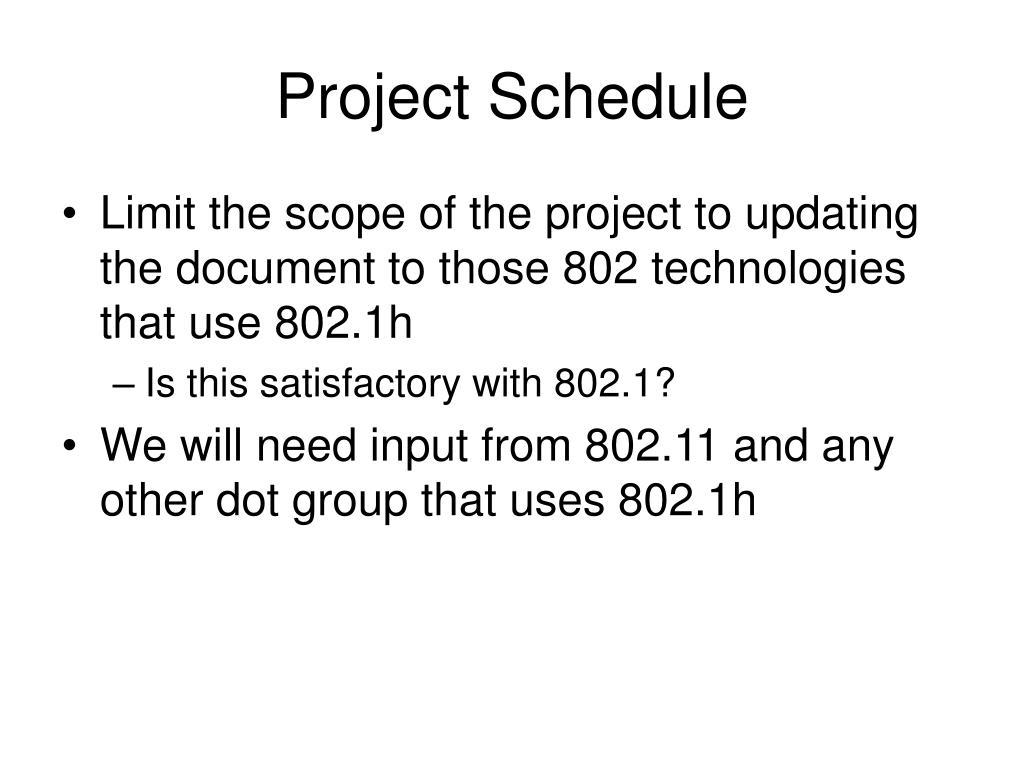 Project Schedule

• Limit the scope of the project to updating the document to those 802 technologies that use 802.1h
– Is this satisfactory with 802.1?

• We will need input from 802.11 and any other dot group that uses 802.1h